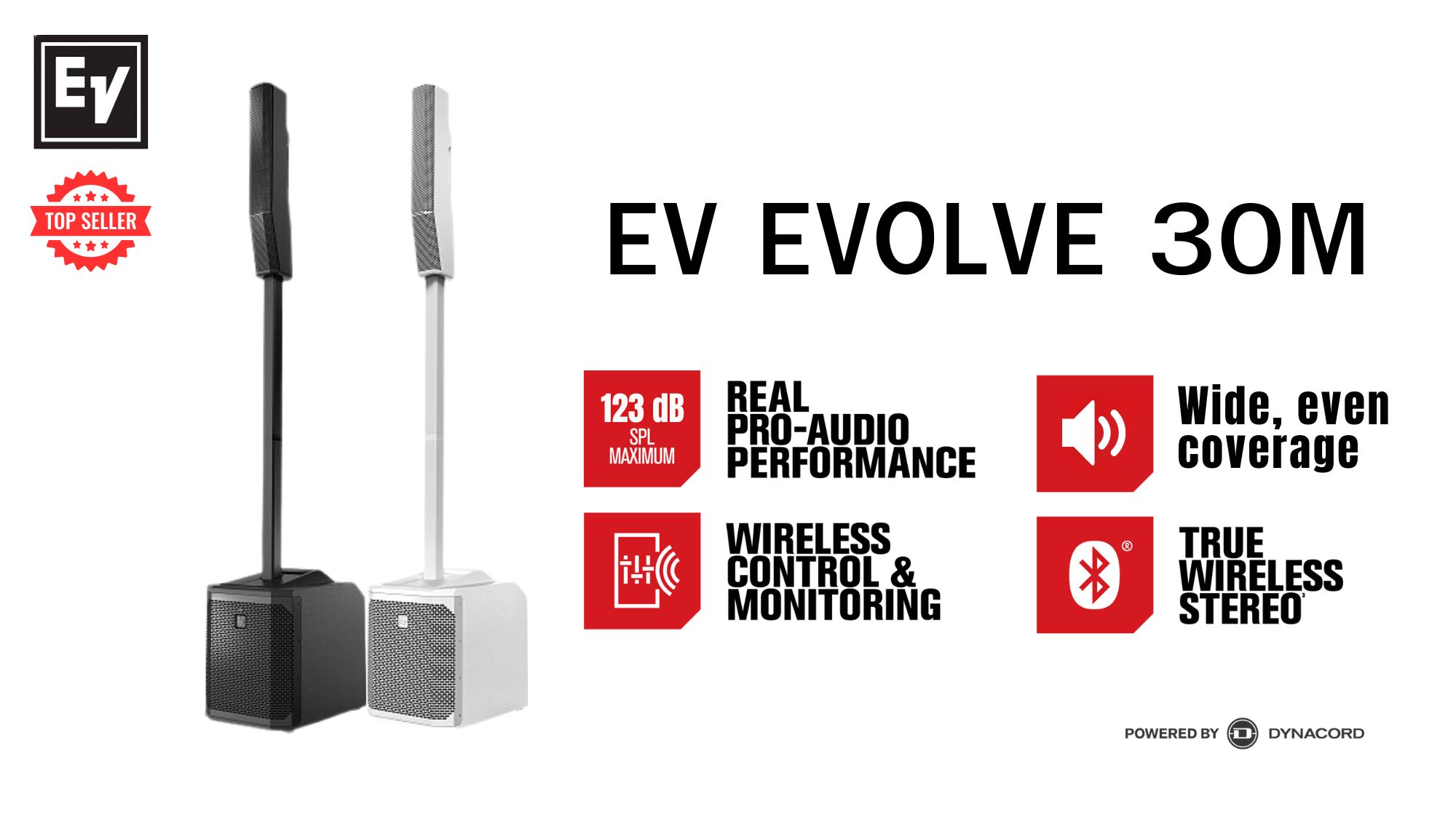 EV

TOP SELLER

EV EVOLVE 30M

123 dB
SPL
MAXIMUM

REAL PRO-AUDIO PERFORMANCE

Wide, even coverage

WIRELESS CONTROL & MONITORING

TRUE WIRELESS STEREO

POWERED BY DYNACORD